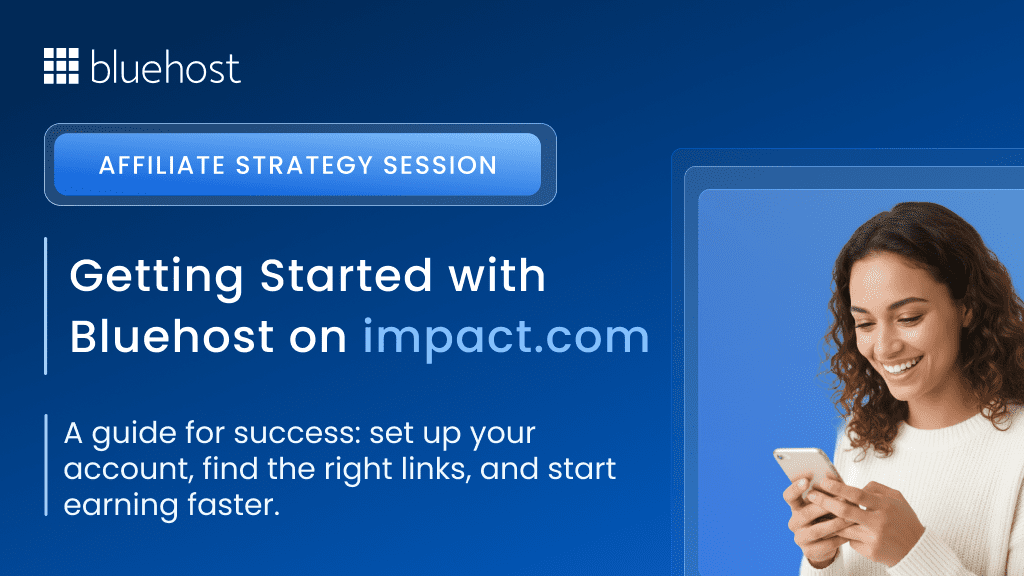 bluehost

AFFILIATE STRATEGY SESSION

Getting Started with Bluehost on impact.com

A guide for success: set up your account, find the right links, and start earning faster.